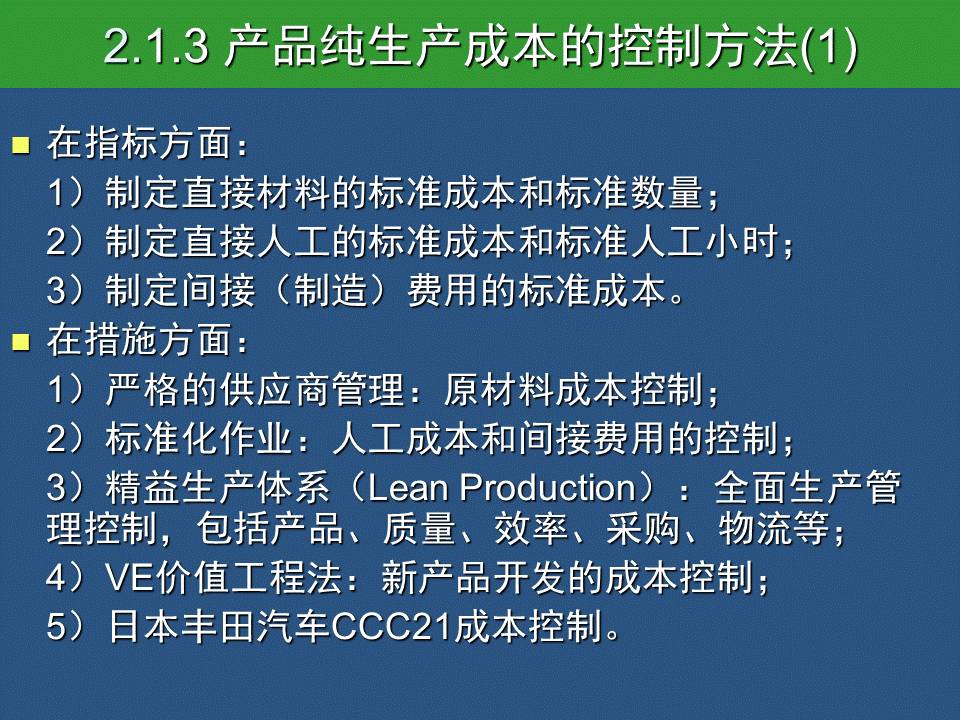 2.1.3 产品纯生产成本的控制方法(1)

在指标方面：

1）制定直接材料的标准成本和标准数量；

2）制定直接人工的标准成本和标准人工小时；

3）制定间接（制造）费用的标准成本。

在措施方面：

1）严格的供应商管理：原材料成本控制；

2）标准化作业：人工成本和间接费用的控制；

3）精益生产体系（Lean Production）：全面生产管理控制，包括产品、质量、效率、采购、物流等；

4）VE价值工程法：新产品开发的成本控制；

5）日本丰田汽车CCC21成本控制。